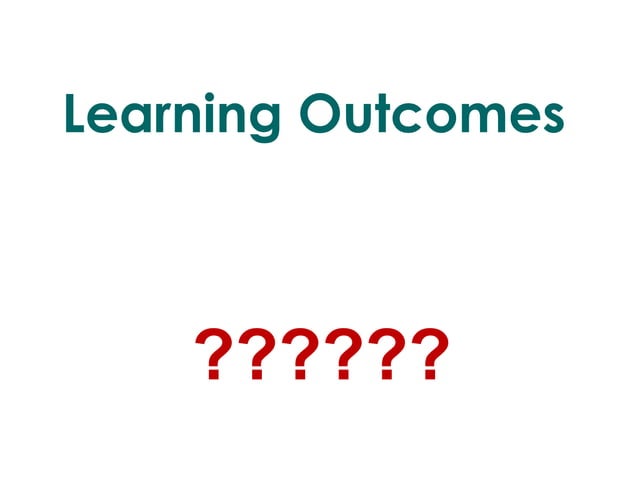 Learning Outcomes

??????